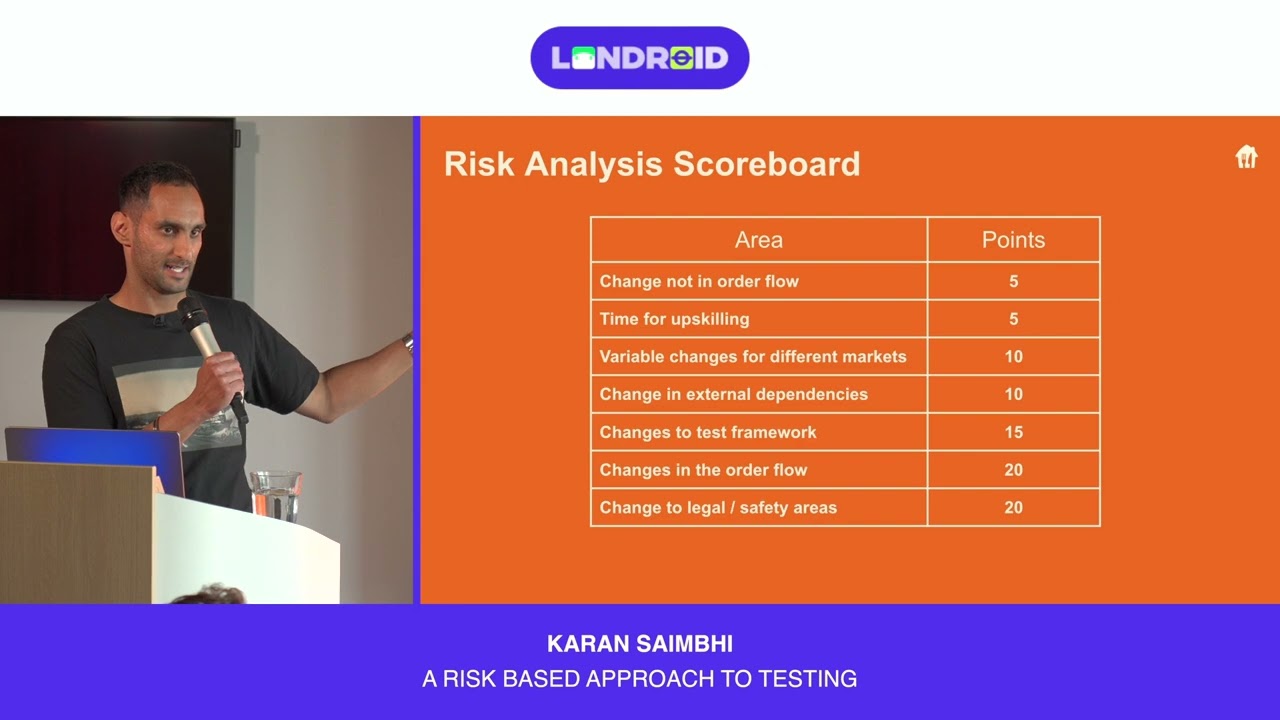 LONDROID

Risk Analysis Scoreboard

| Area | Points |
|---|---|
| Change not in order flow | 5 |
| Time for upskilling | 5 |
| Variable changes for different markets | 10 |
| Change in external dependencies | 10 |
| Changes to test framework | 15 |
| Changes in the order flow | 20 |
| Change to legal / safety areas | 20 |

KARAN SAIMBHI
A RISK BASED APPROACH TO TESTING